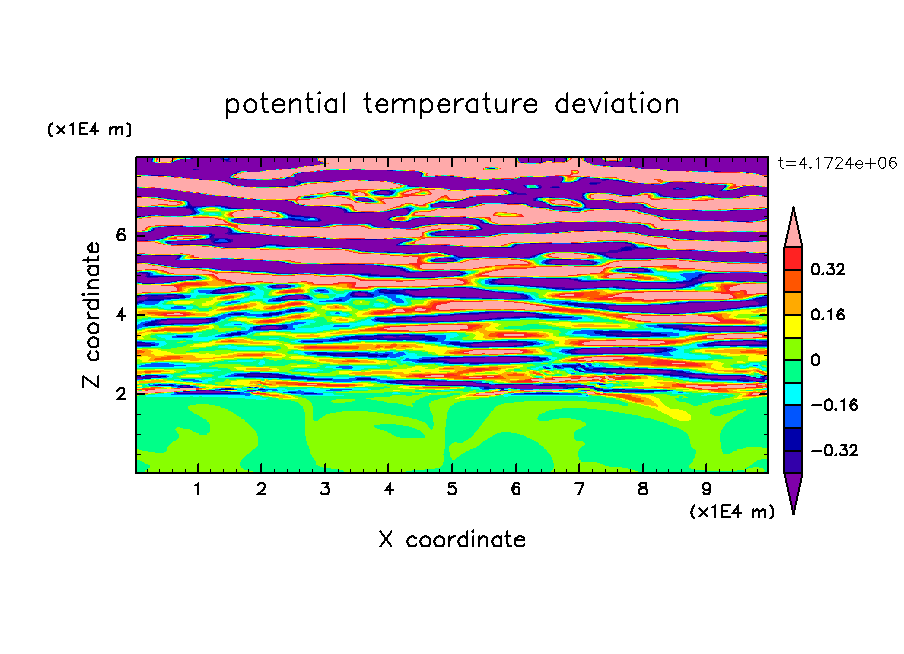 potential temperature deviation

(x1E4 m)

t=4.1724e+06

Z coordinate

6
4
2

0.32
0.16
0
−0.16
−0.32

1 2 3 4 5 6 7 8 9

(x1E4 m)

X coordinate